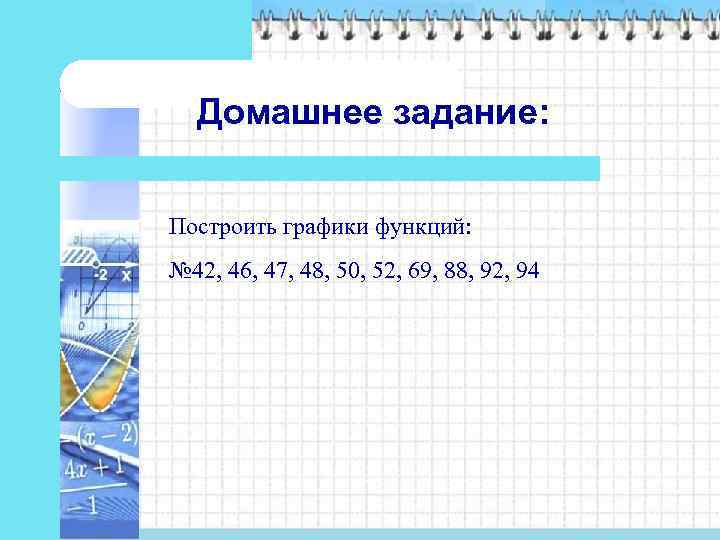 Домашнее задание:

Построить графики функций:

№42, 46, 47, 48, 50, 52, 69, 88, 92, 94

-2 x

0 1 2

$(x-2)$

$4x+1$

$-1$